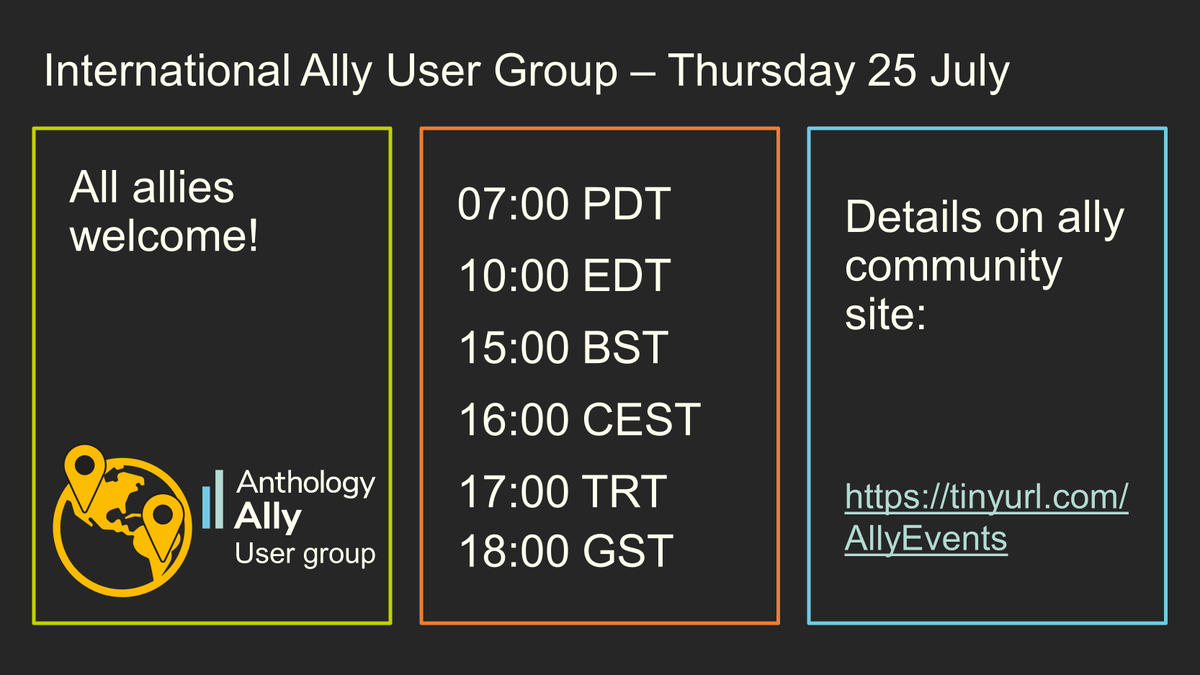 International Ally User Group – Thursday 25 July

All allies welcome!

Anthology
Ally
User group

07:00 PDT
10:00 EDT
15:00 BST
16:00 CEST
17:00 TRT
18:00 GST

Details on ally community site:

https://tinyurl.com/AllyEvents